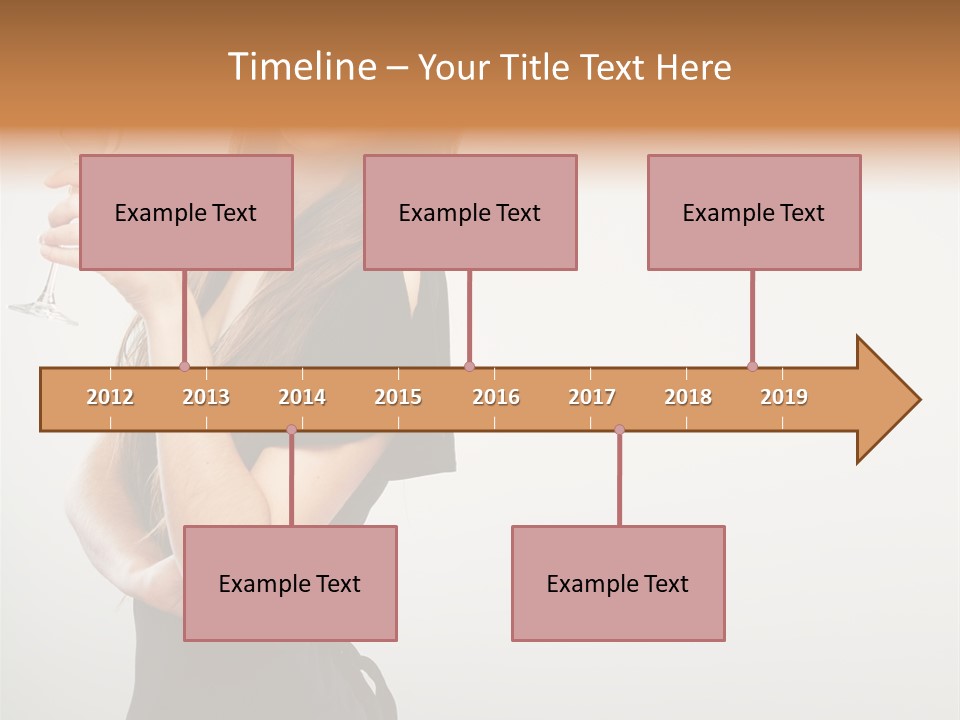 Timeline – Your Title Text Here

Example Text

Example Text

Example Text

2012 2013 2014 2015 2016 2017 2018 2019

Example Text

Example Text